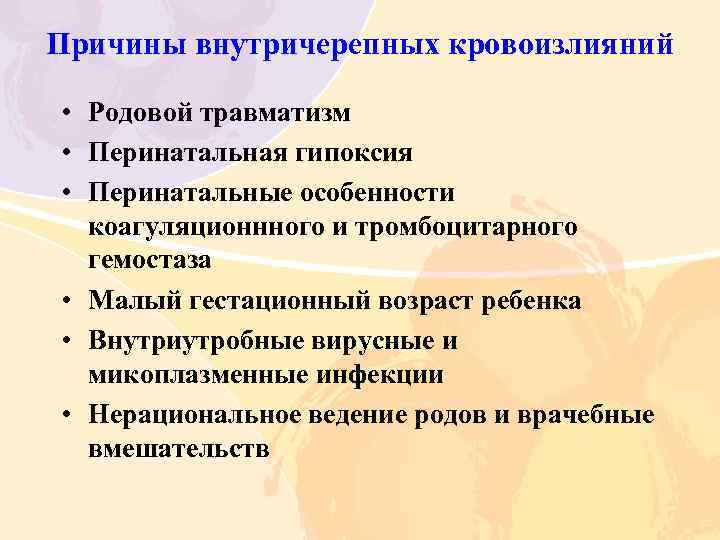 Причины внутричерепных кровоизлияний

• Родовой травматизм
• Перинатальная гипоксия
• Перинатальные особенности коагуляционнного и тромбоцитарного гемостаза
• Малый гестационный возраст ребенка
• Внутриутробные вирусные и микоплазменные инфекции
• Нерациональное ведение родов и врачебные вмешательств